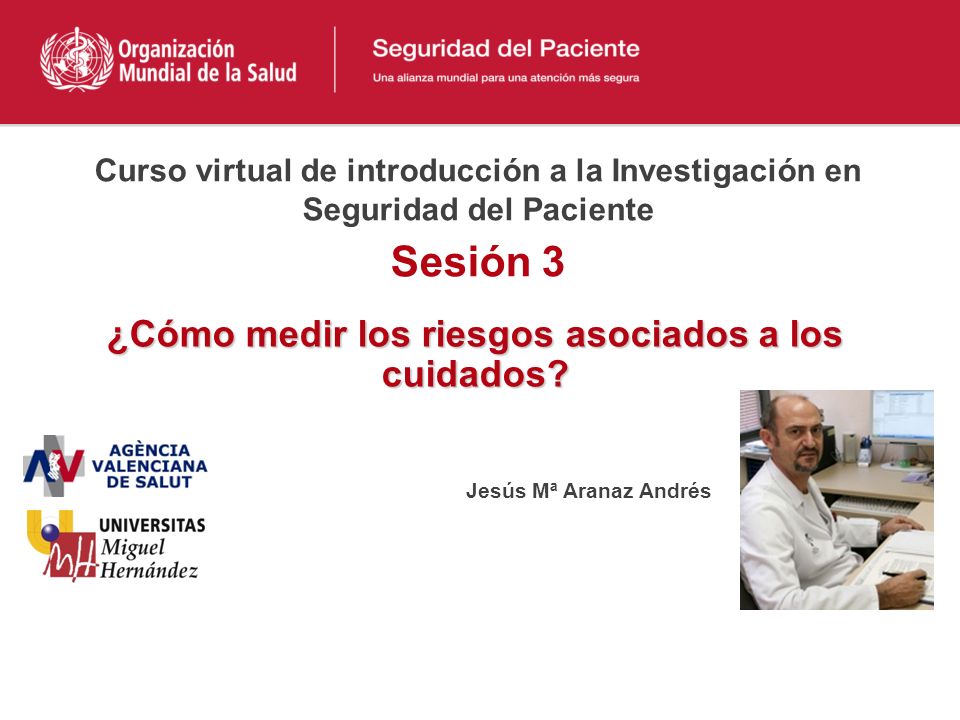 Organización Mundial de la Salud

Seguridad del Paciente
Una alianza mundial para una atención más segura

Curso virtual de introducción a la Investigación en Seguridad del Paciente

Sesión 3

¿Cómo medir los riesgos asociados a los cuidados?

AGÈNCIA VALENCIANA DE SALUT

UNIVERSITAS Miguel Hernández

Jesús Mª Aranaz Andrés